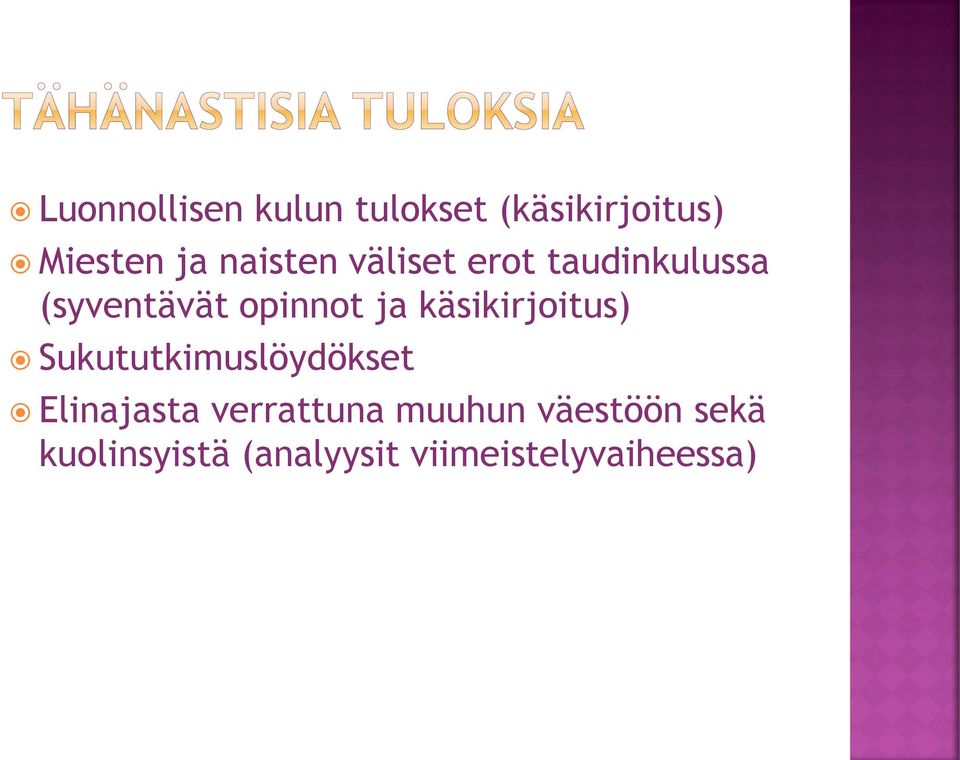 TÄHÄNASTISIA TULOKSIA

Luonnollisen kulun tulokset (käsikirjoitus)

Miesten ja naisten väliset erot taudinkulussa (syventävät opinnot ja käsikirjoitus)

Sukututkimuslöydökset

Elinajasta verrattuna muuhun väestöön sekä kuolinsyistä (analyysit viimeistelyvaiheessa)